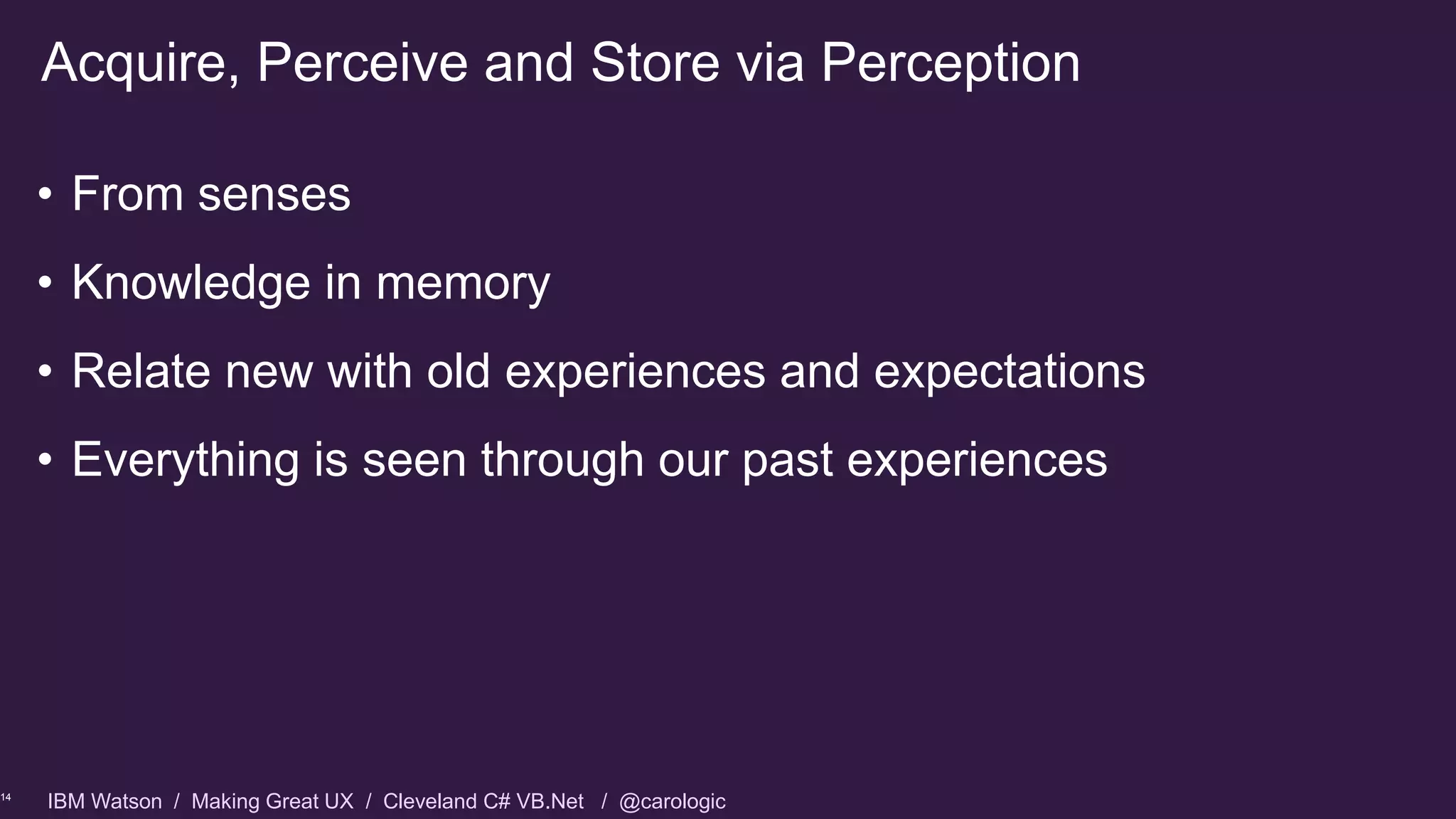 Acquire, Perceive and Store via Perception

• From senses

• Knowledge in memory

• Relate new with old experiences and expectations

• Everything is seen through our past experiences

14 IBM Watson / Making Great UX / Cleveland C# VB.Net / @carologic